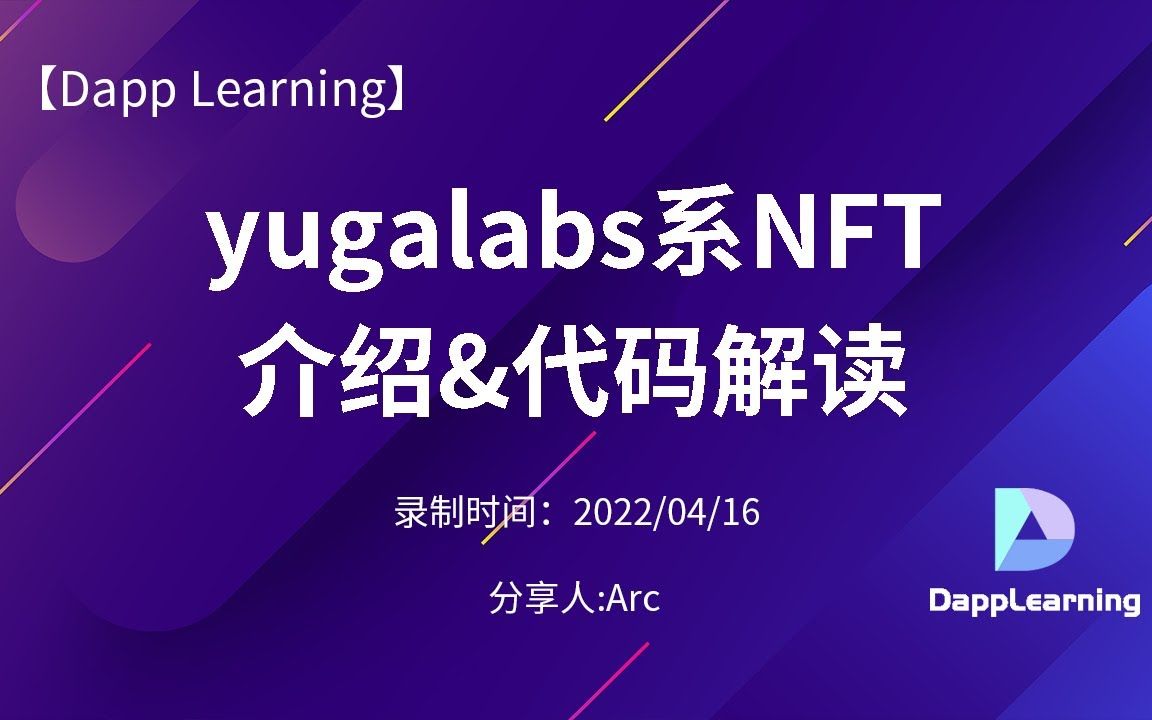 【Dapp Learning】

yugalabs系NFT
介绍&代码解读

录制时间：2022/04/16

分享人:Arc

DappLearning